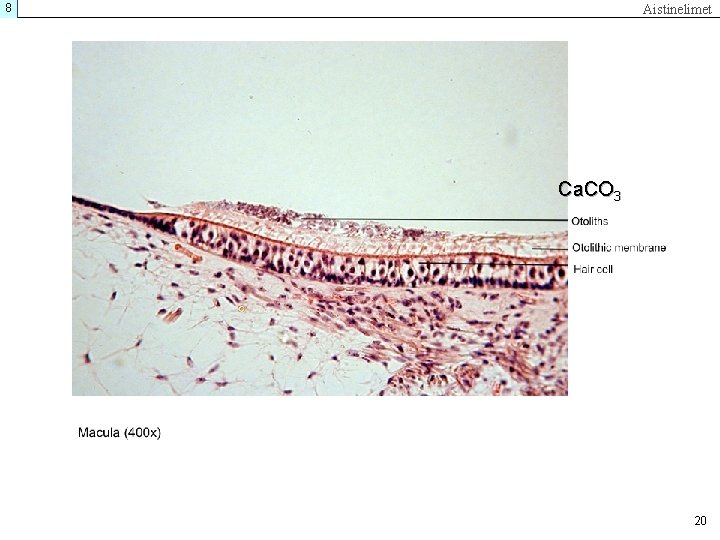 8

Aistinelimet

$CaCO_3$

Otoliths

Otolithic membrane

Hair cell

Macula (400x)

20